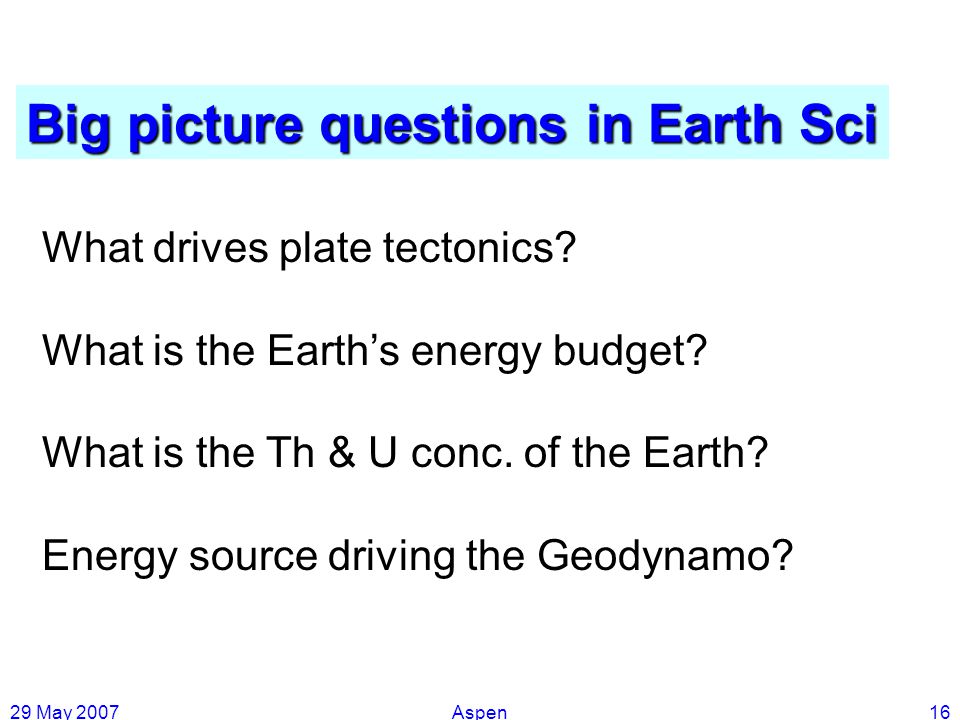 Big picture questions in Earth Sci

What drives plate tectonics?

What is the Earth's energy budget?

What is the Th & U conc. of the Earth?

Energy source driving the Geodynamo?

29 May 2007 Aspen 16